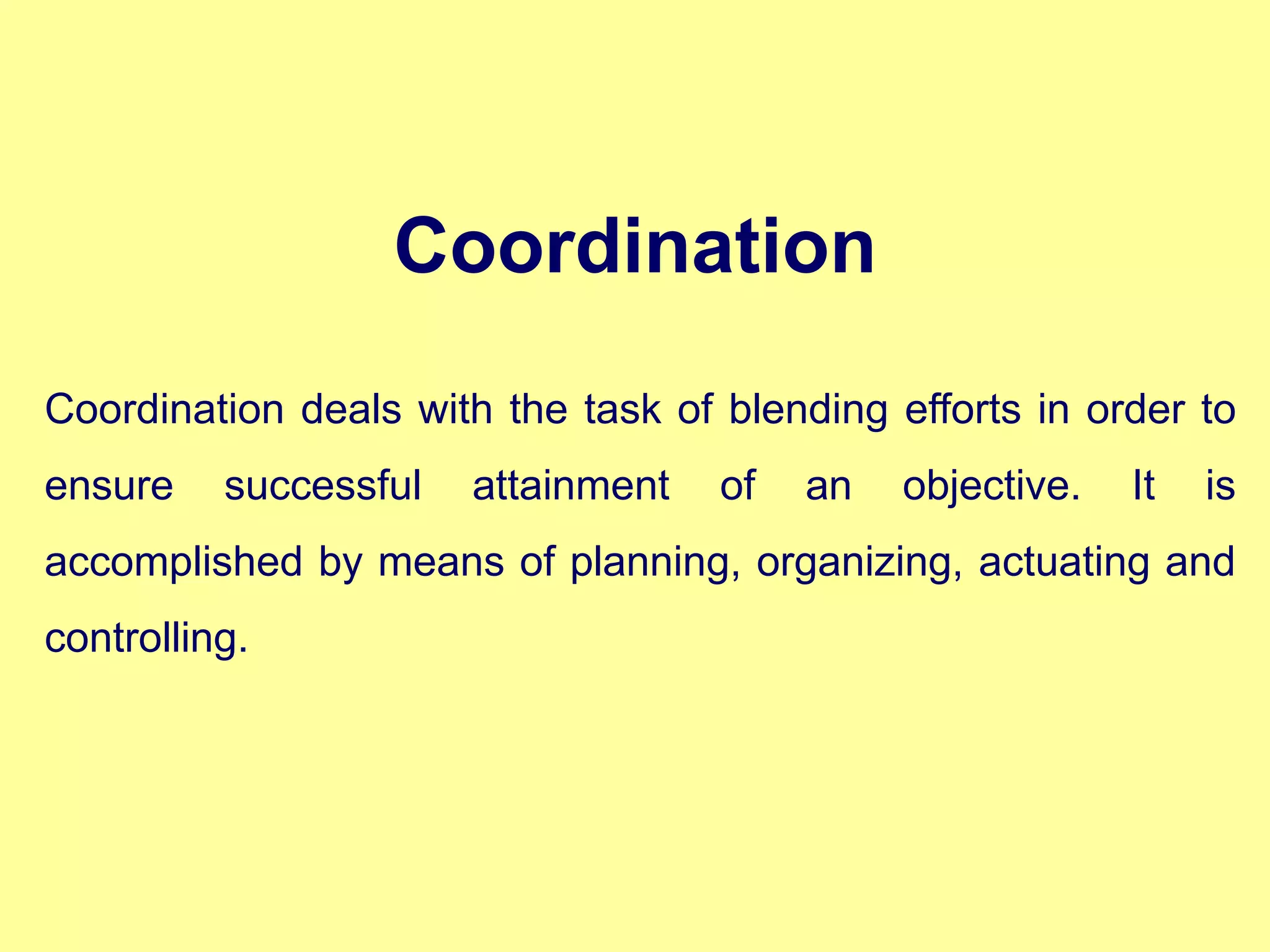 Coordination

Coordination deals with the task of blending efforts in order to ensure successful attainment of an objective. It is accomplished by means of planning, organizing, actuating and controlling.